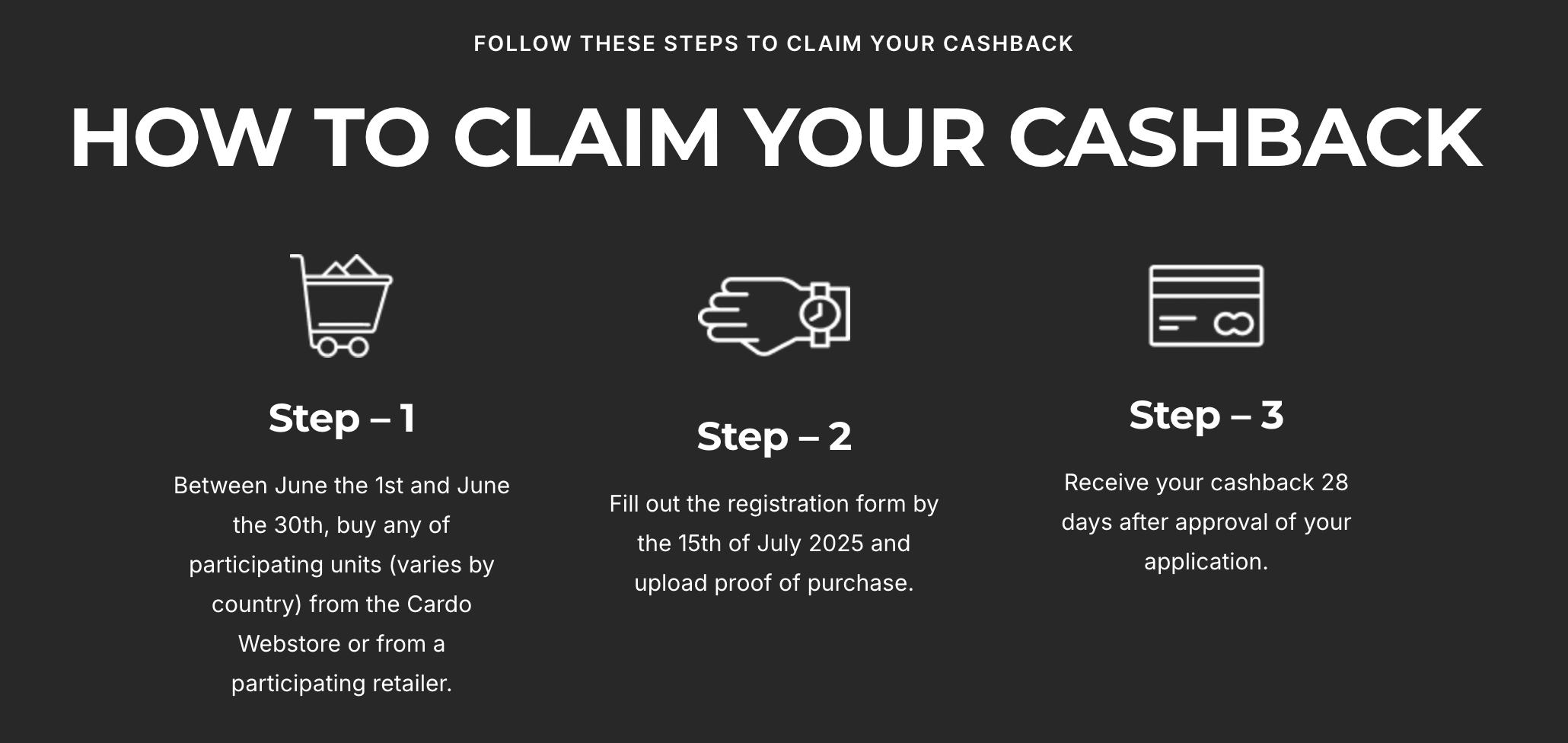 FOLLOW THESE STEPS TO CLAIM YOUR CASHBACK

HOW TO CLAIM YOUR CASHBACK

Step – 1

Between June the 1st and June the 30th, buy any of participating units (varies by country) from the Cardo Webstore or from a participating retailer.

Step – 2

Fill out the registration form by the 15th of July 2025 and upload proof of purchase.

Step – 3

Receive your cashback 28 days after approval of your application.